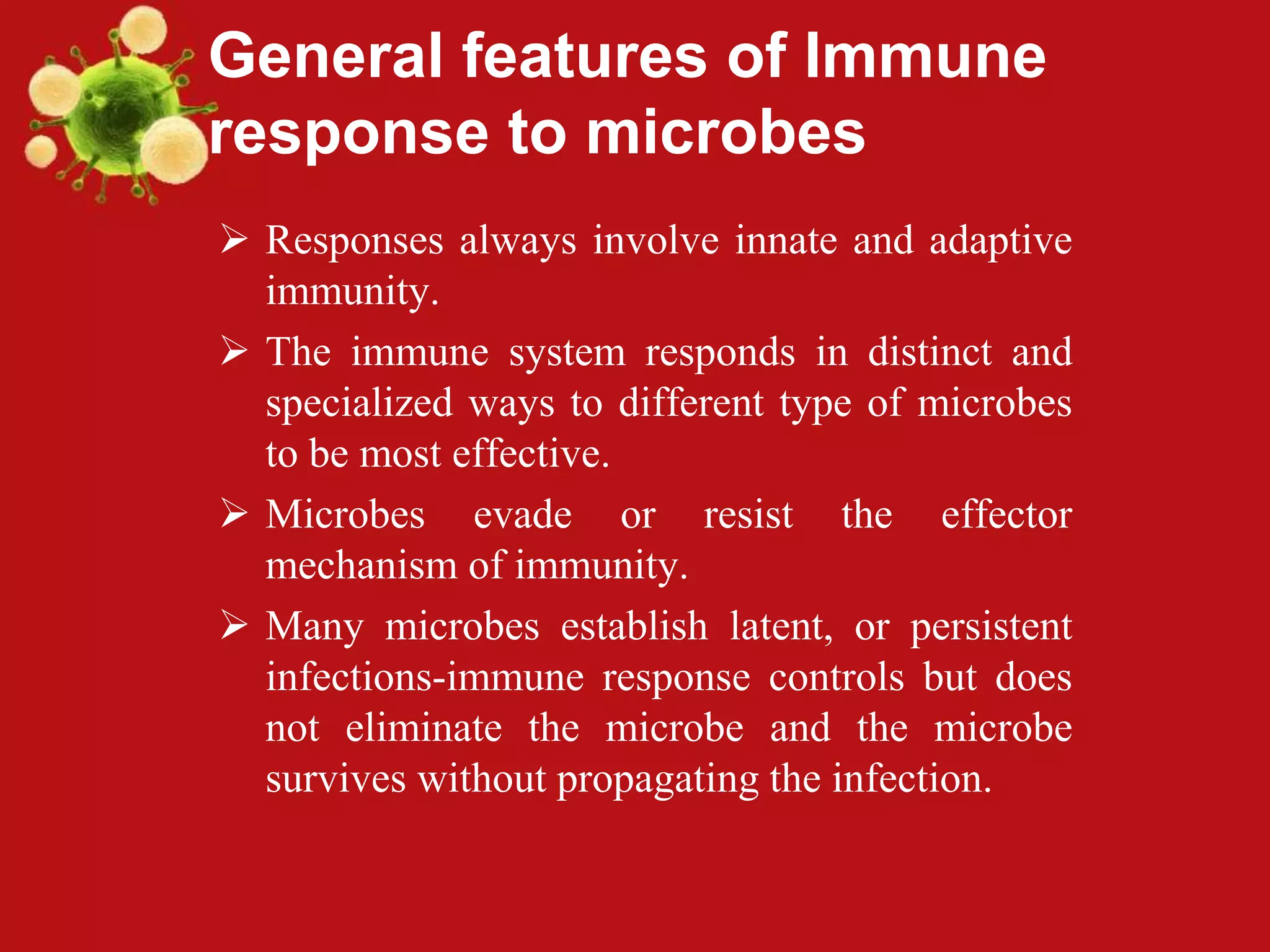 General features of Immune response to microbes

➢ Responses always involve innate and adaptive immunity.

➢ The immune system responds in distinct and specialized ways to different type of microbes to be most effective.

➢ Microbes evade or resist the effector mechanism of immunity.

➢ Many microbes establish latent, or persistent infections-immune response controls but does not eliminate the microbe and the microbe survives without propagating the infection.